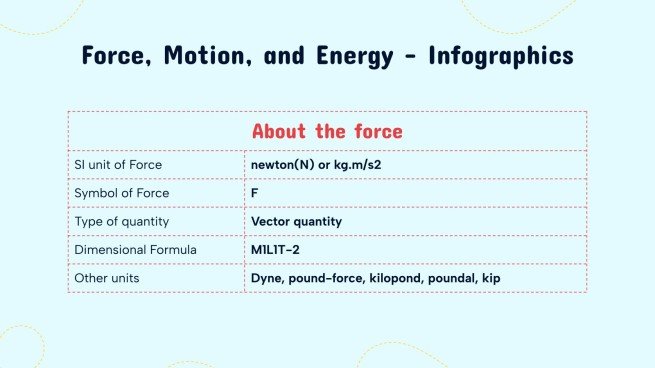 Force, Motion, and Energy - Infographics

| About the force | |
|---|---|
| SI unit of Force | newton(N) or kg.m/s2 |
| Symbol of Force | F |
| Type of quantity | Vector quantity |
| Dimensional Formula | M1L1T-2 |
| Other units | Dyne, pound-force, kilopond, poundal, kip |